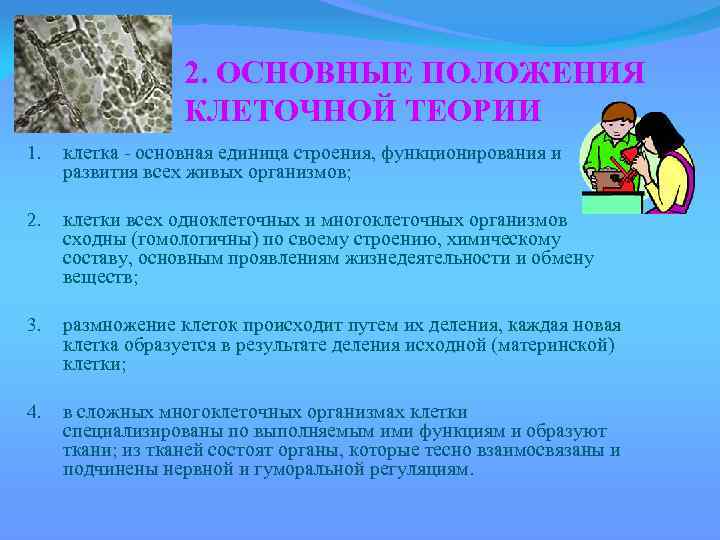 2. ОСНОВНЫЕ ПОЛОЖЕНИЯ КЛЕТОЧНОЙ ТЕОРИИ

1. клетка - основная единица строения, функционирования и развития всех живых организмов;

2. клетки всех одноклеточных и многоклеточных организмов сходны (гомологичны) по своему строению, химическому составу, основным проявлениям жизнедеятельности и обмену веществ;

3. размножение клеток происходит путем их деления, каждая новая клетка образуется в результате деления исходной (материнской) клетки;

4. в сложных многоклеточных организмах клетки специализированы по выполняемым ими функциям и образуют ткани; из тканей состоят органы, которые тесно взаимосвязаны и подчинены нервной и гуморальной регуляциям.